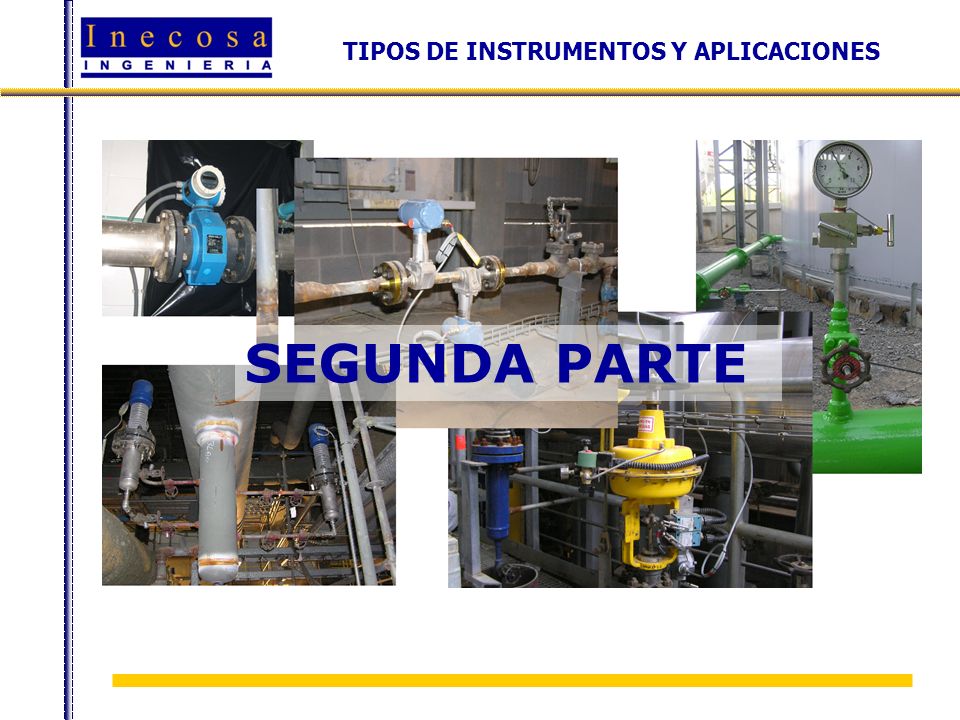 Inecosa
INGENIERIA

TIPOS DE INSTRUMENTOS Y APLICACIONES

SEGUNDA PARTE